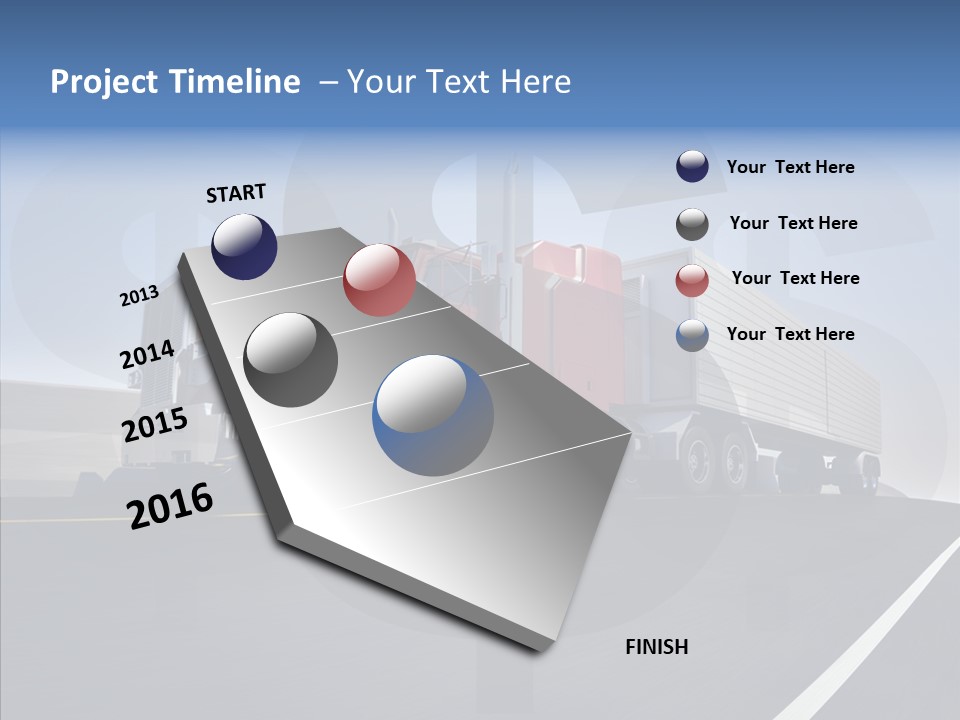 Project Timeline – Your Text Here

START

2013

2014

2015

2016

FINISH

Your Text Here

Your Text Here

Your Text Here

Your Text Here